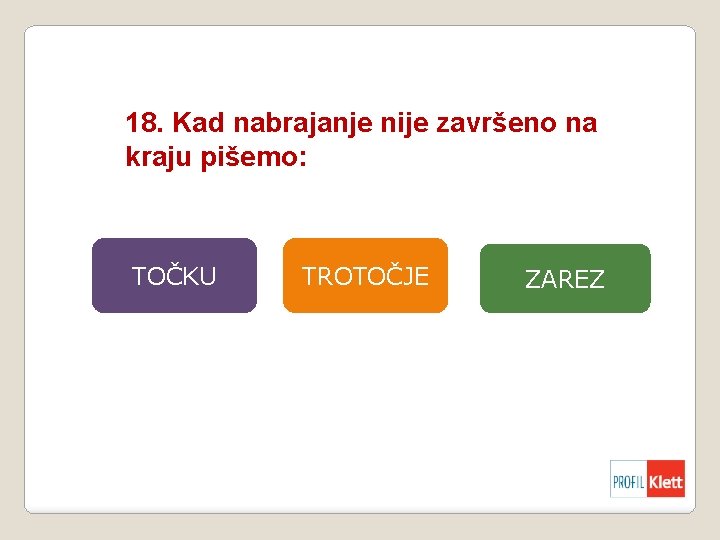 18. Kad nabrajanje nije završeno na kraju pišemo:

TOČKU

TROTOČJE

ZAREZ

PROFIL Klett